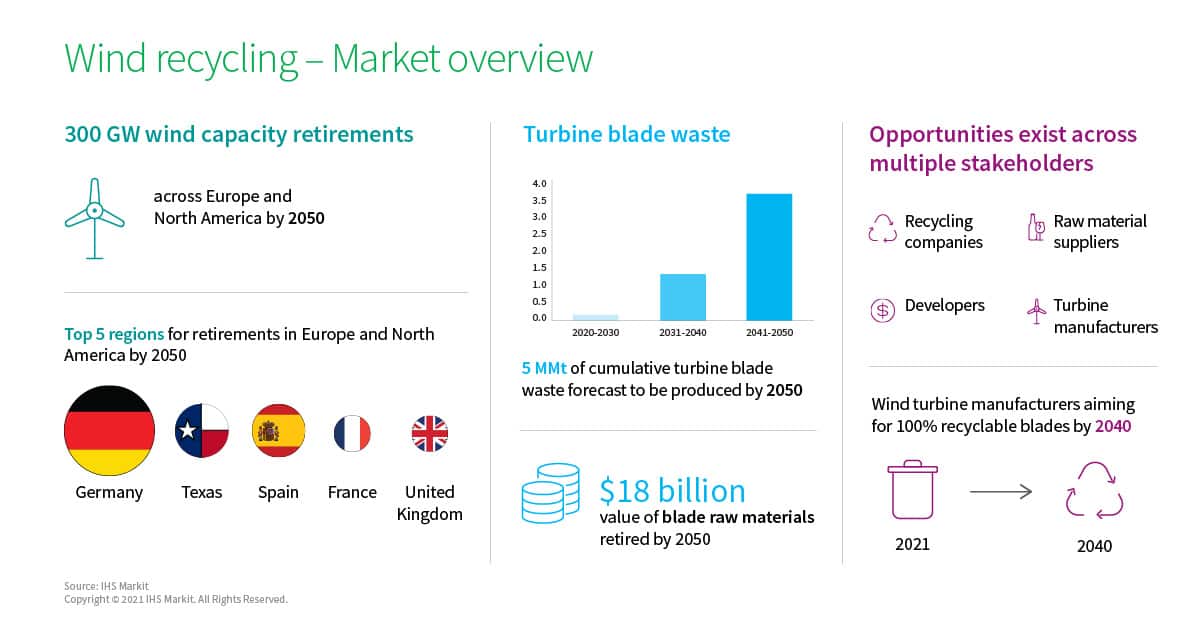 Wind recycling – Market overview

300 GW wind capacity retirements

across Europe and North America by 2050

Top 5 regions for retirements in Europe and North America by 2050

Germany

Texas

Spain

France

United Kingdom

Turbine blade waste

4.0
3.5
3.0
2.5
2.0
1.5
1.0
0.5
0.0

2020-2030
2031-2040
2041-2050

5 MMt of cumulative turbine blade waste forecast to be produced by 2050

$18 billion
value of blade raw materials retired by 2050

Opportunities exist across multiple stakeholders

Recycling companies

Raw material suppliers

Developers

Turbine manufacturers

Wind turbine manufacturers aiming for 100% recyclable blades by 2040

2021

2040

Source: IHS Markit
Copyright © 2021 IHS Markit. All Rights Reserved.